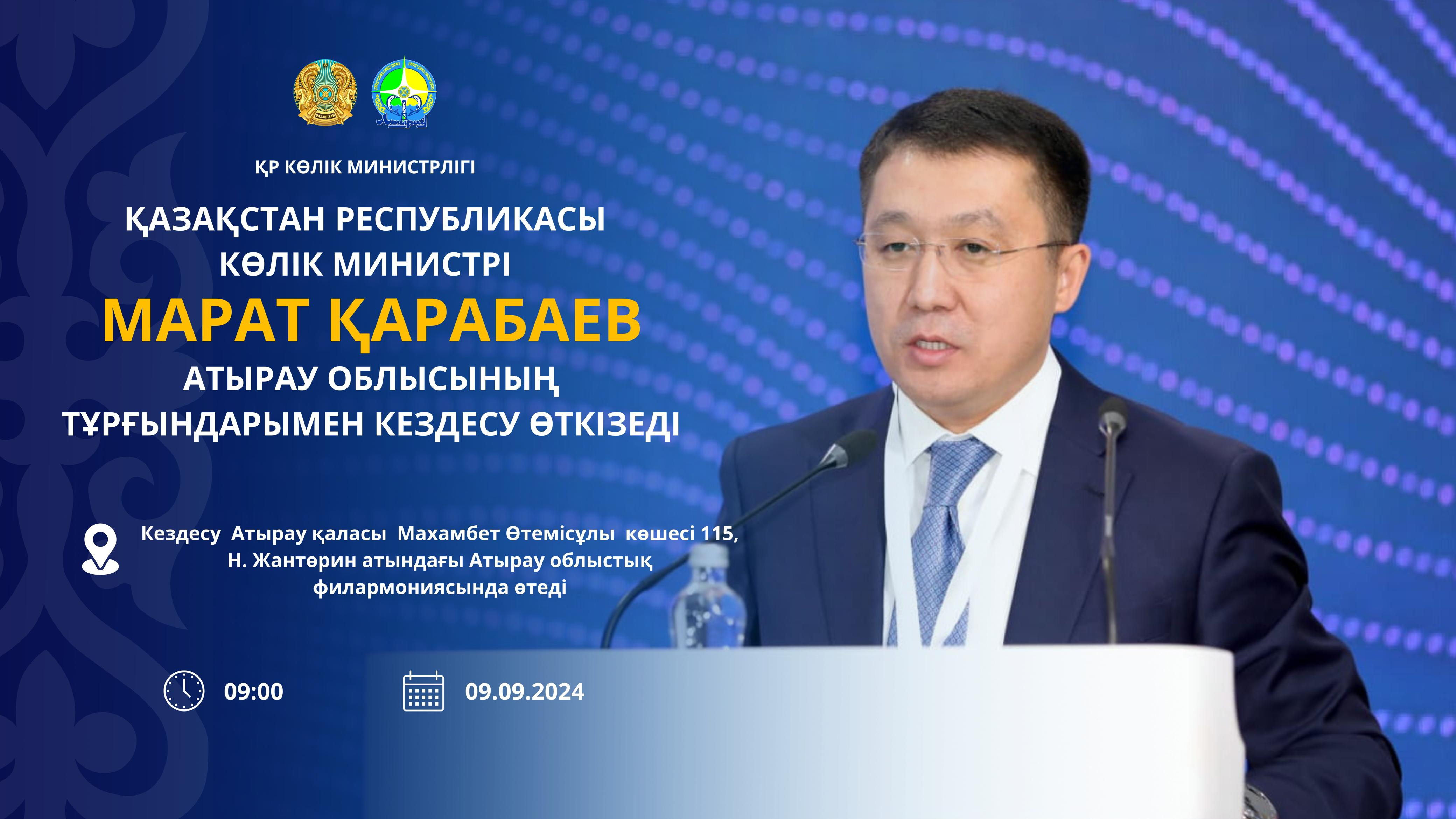 QAZAQSTAN

Атырау

ҚР КӨЛІК МИНИСТРЛІГІ

ҚАЗАҚСТАН РЕСПУБЛИКАСЫ КӨЛІК МИНИСТРІ

МАРАТ ҚАРАБАЕВ

АТЫРАУ ОБЛЫСЫНЫҢ ТҰРҒЫНДАРЫМЕН КЕЗДЕСУ ӨТКІЗЕДІ

Кездесу Атырау қаласы Махамбет Өтемісұлы көшесі 115, Н. Жантөрин атындағы Атырау облыстық филармониясында өтеді

09:00

09.09.2024